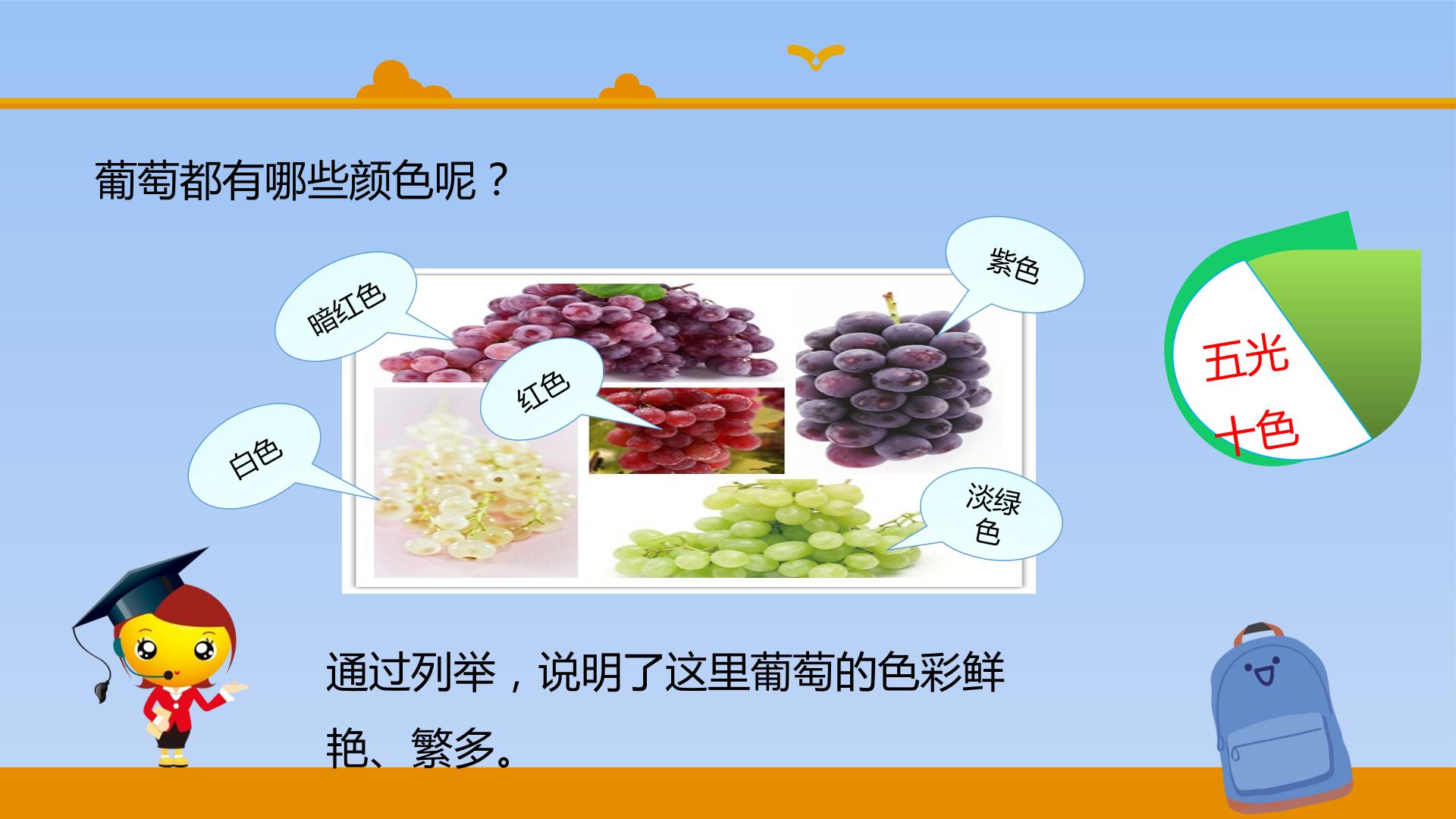 葡萄都有哪些颜色呢？

暗红色

紫色

红色

白色

淡绿色

五光十色

通过列举，说明了这里葡萄的色彩鲜艳、繁多。